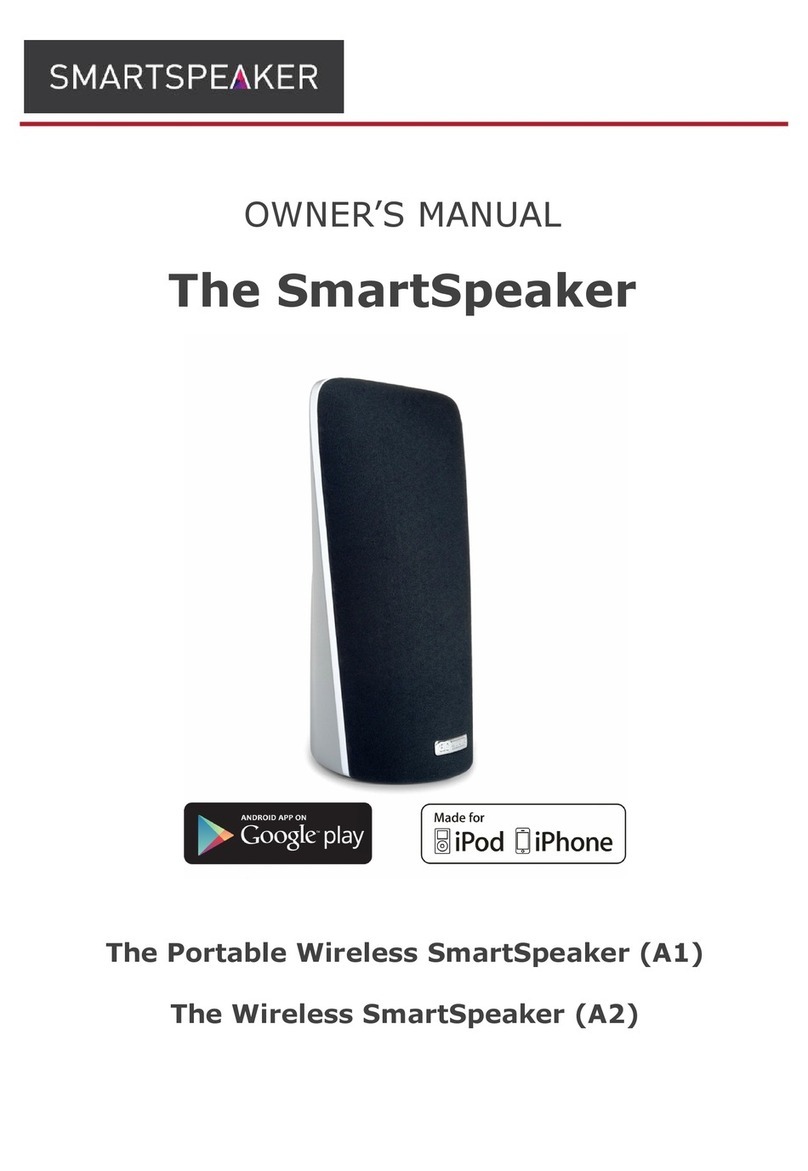 SMARTSPEAKER

OWNER'S MANUAL

The SmartSpeaker

ANDROID APP ON Google play

Made for iPod iPhone

The Portable Wireless SmartSpeaker (A1)

The Wireless SmartSpeaker (A2)